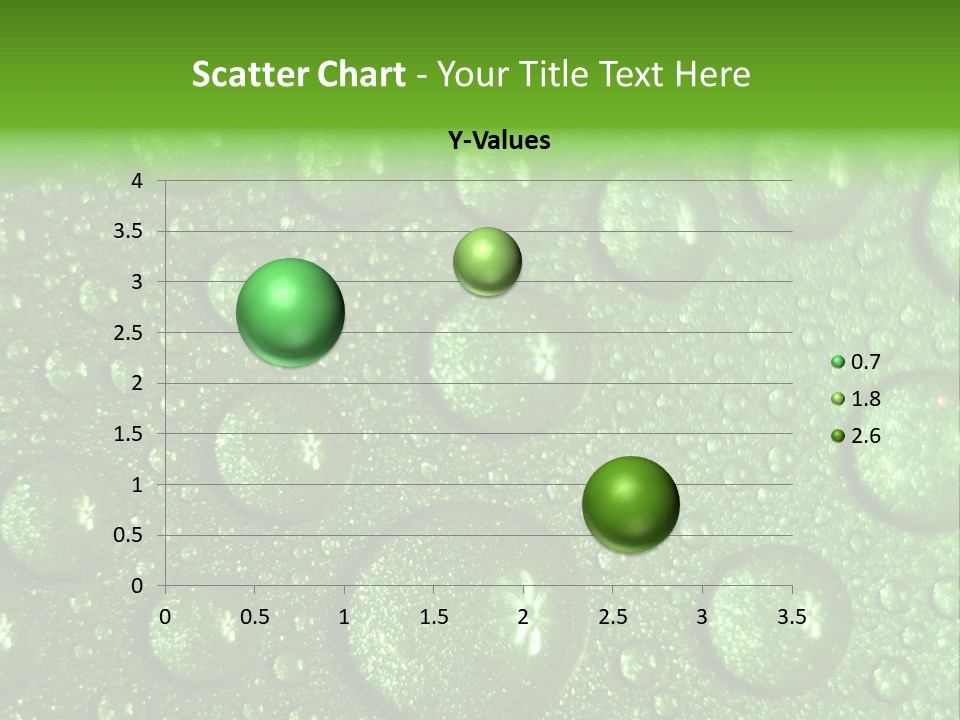 Scatter Chart - Your Title Text Here

Y-Values

4
3.5
3
2.5
2
1.5
1
0.5
0

0 0.5 1 1.5 2 2.5 3 3.5

0.7
1.8
2.6